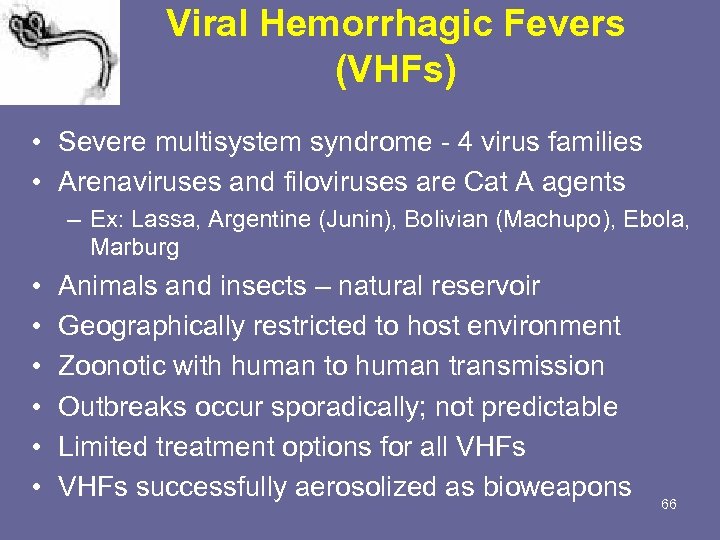 Viral Hemorrhagic Fevers (VHFs)

• Severe multisystem syndrome - 4 virus families
• Arenaviruses and filoviruses are Cat A agents
– Ex: Lassa, Argentine (Junin), Bolivian (Machupo), Ebola, Marburg
• Animals and insects – natural reservoir
• Geographically restricted to host environment
• Zoonotic with human to human transmission
• Outbreaks occur sporadically; not predictable
• Limited treatment options for all VHFs
• VHFs successfully aerosolized as bioweapons

66